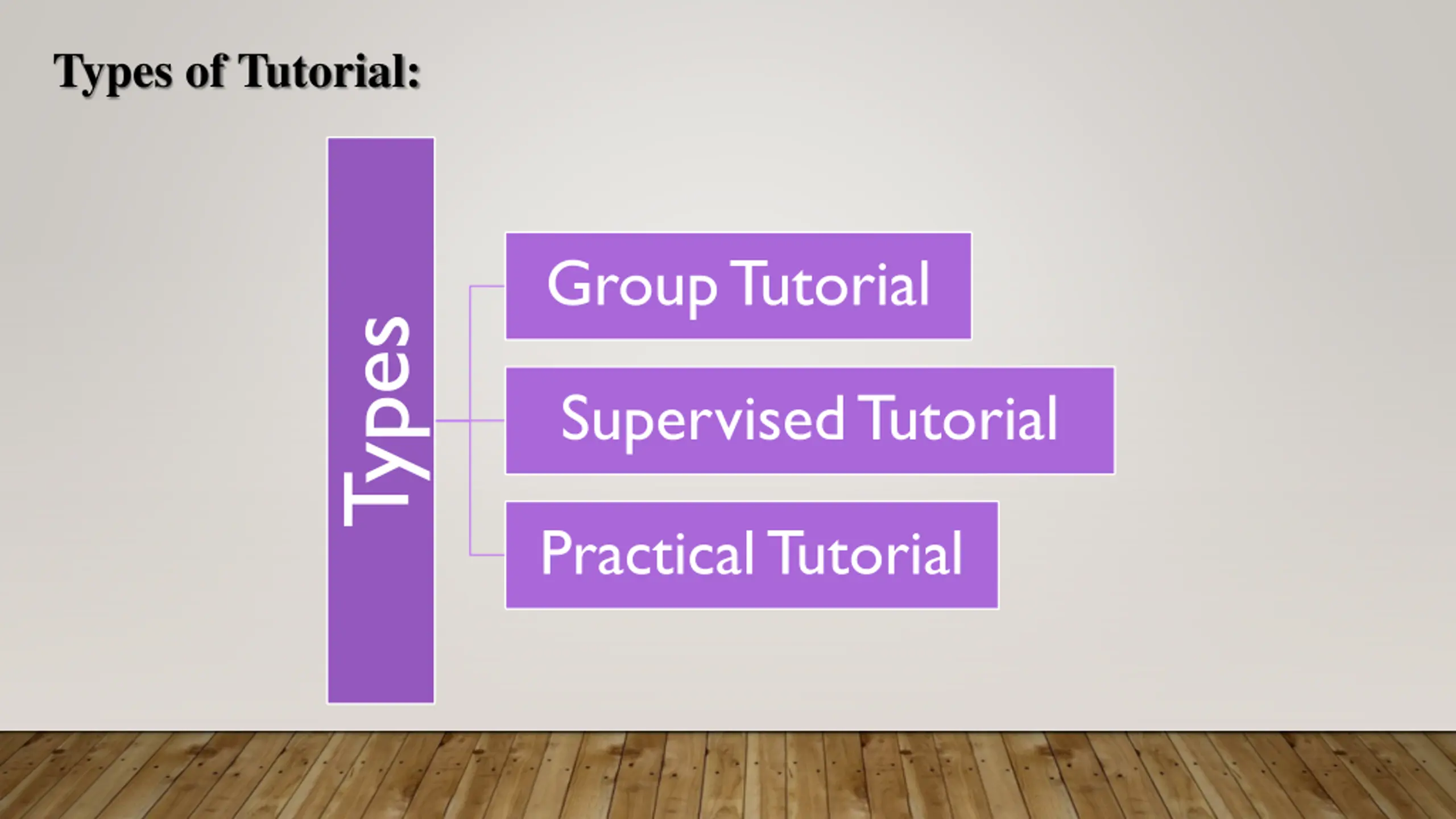 Types of Tutorial:

Types

Group Tutorial

Supervised Tutorial

Practical Tutorial